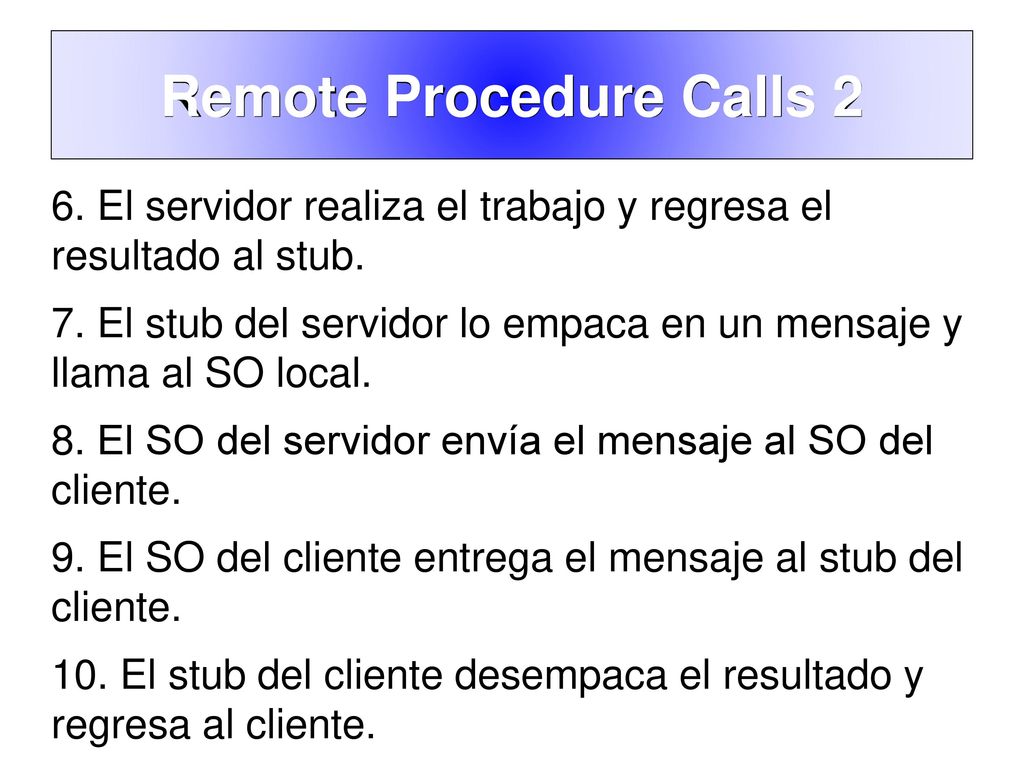 Remote Procedure Calls 2

6. El servidor realiza el trabajo y regresa el resultado al stub.

7. El stub del servidor lo empaca en un mensaje y llama al SO local.

8. El SO del servidor envía el mensaje al SO del cliente.

9. El SO del cliente entrega el mensaje al stub del cliente.

10. El stub del cliente desempaca el resultado y regresa al cliente.